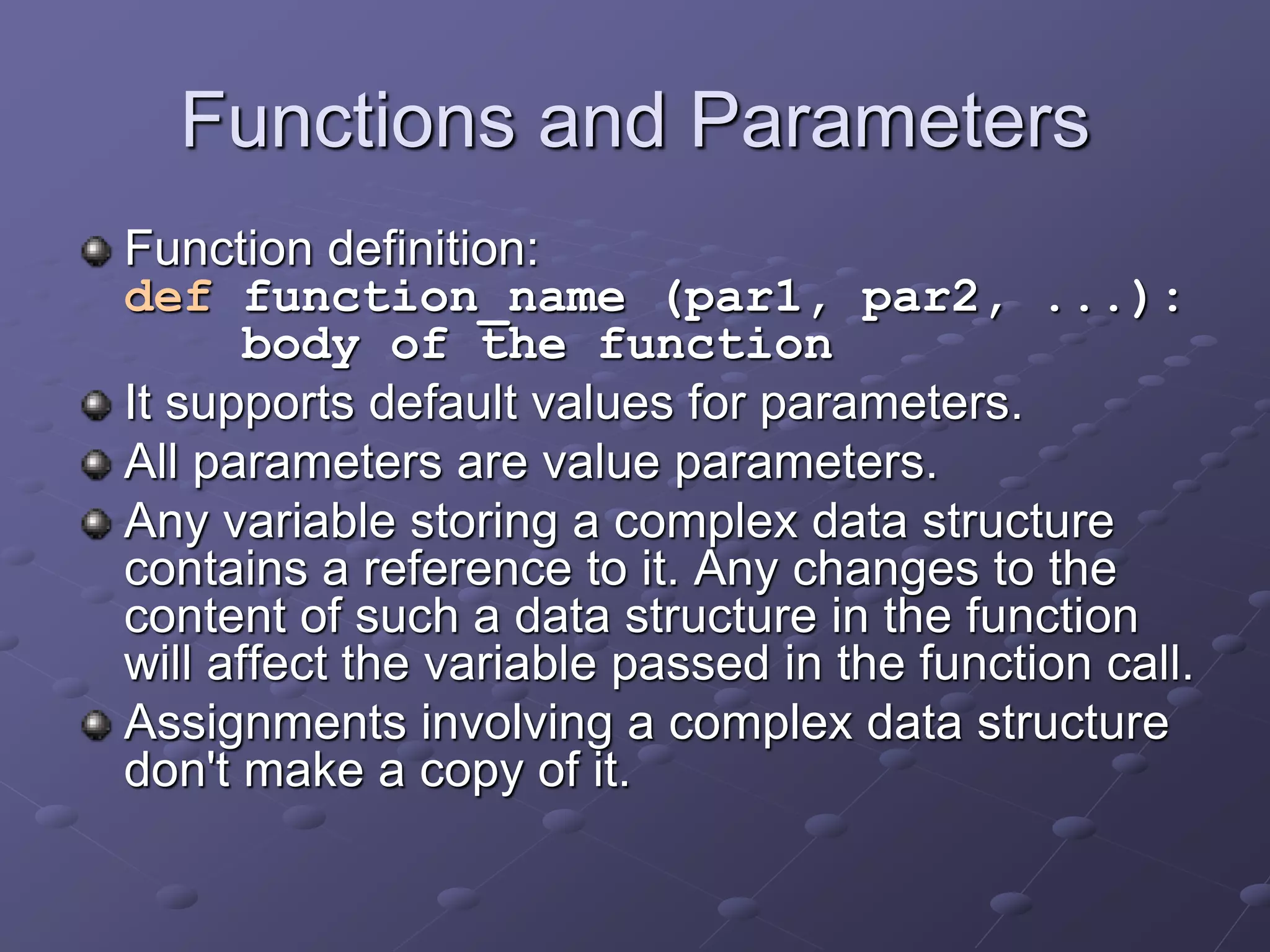 Functions and Parameters

Function definition:
def function_name (par1, par2, ...):
    body of the function

It supports default values for parameters.

All parameters are value parameters.

Any variable storing a complex data structure contains a reference to it. Any changes to the content of such a data structure in the function will affect the variable passed in the function call.

Assignments involving a complex data structure don't make a copy of it.